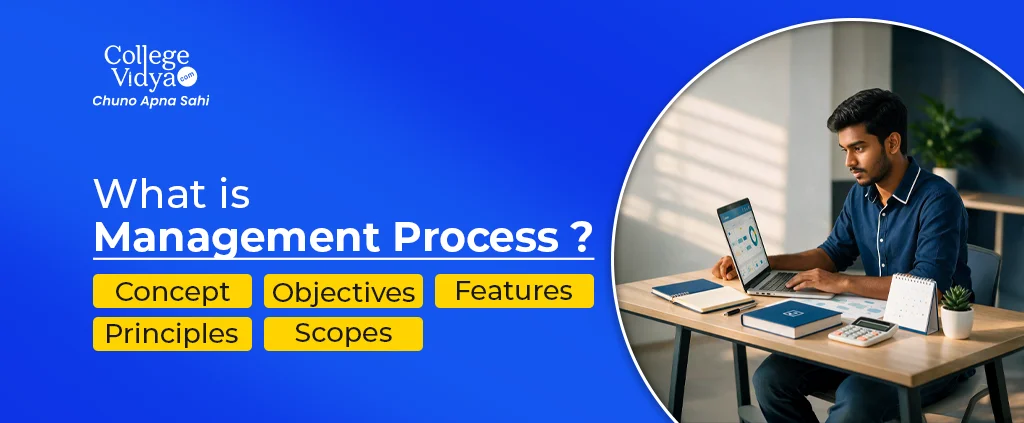 College Vidya .com
Chuno Apna Sahi

What is
Management Process ?

Concept
Objectives
Features
Principles
Scopes